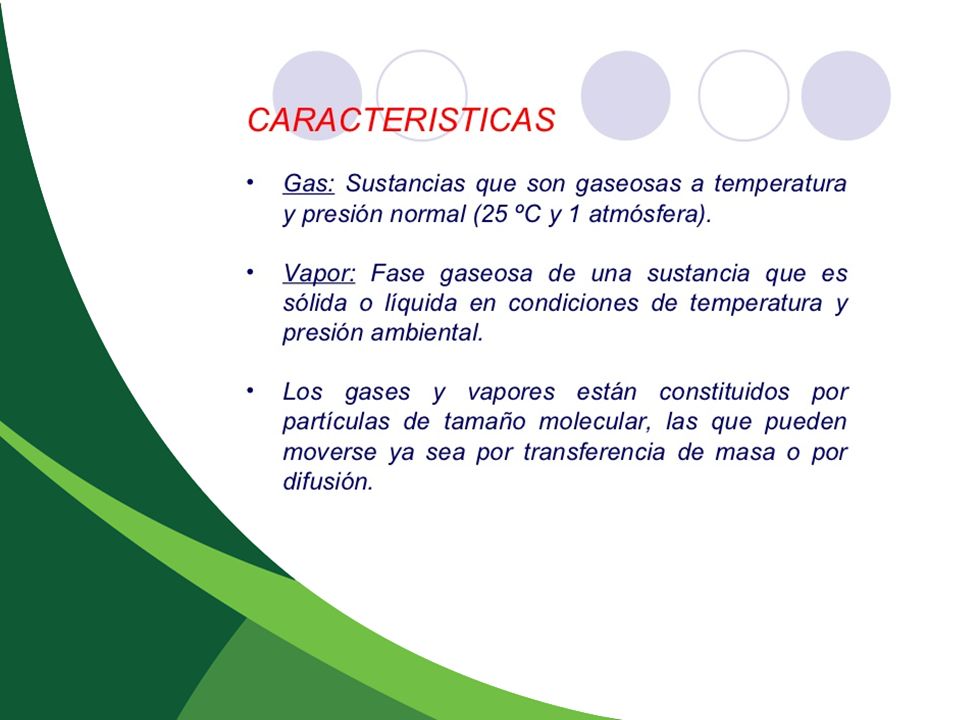 CARACTERISTICAS

• Gas: Sustancias que son gaseosas a temperatura y presión normal (25 ºC y 1 atmósfera).

• Vapor: Fase gaseosa de una sustancia que es sólida o líquida en condiciones de temperatura y presión ambiental.

• Los gases y vapores están constituidos por partículas de tamaño molecular, las que pueden moverse ya sea por transferencia de masa o por difusión.